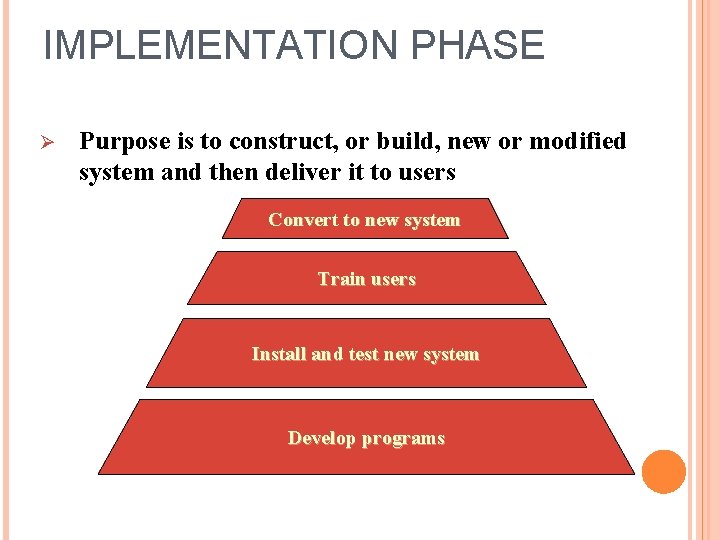 IMPLEMENTATION PHASE

➢ Purpose is to construct, or build, new or modified system and then deliver it to users

Convert to new system

Train users

Install and test new system

Develop programs